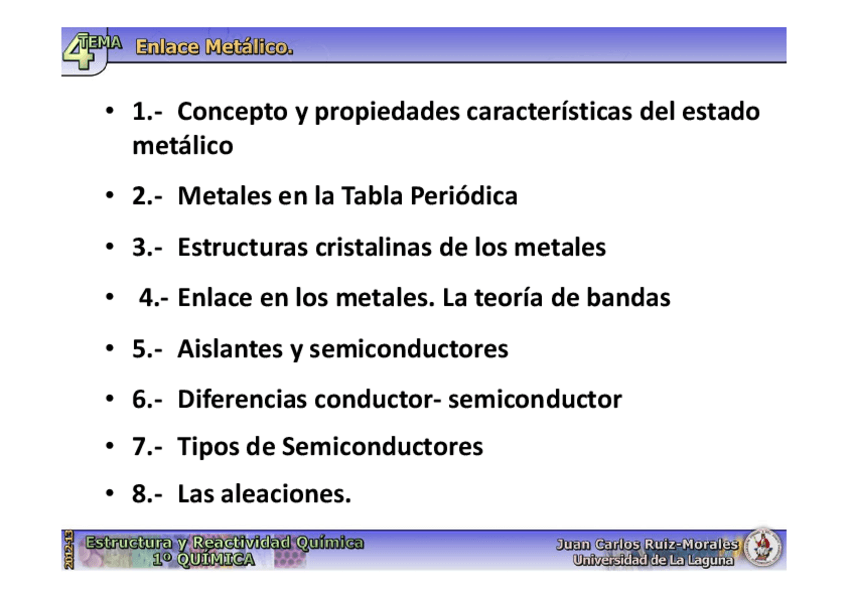 4 TEMA Enlace Metálico.

• 1.- Concepto y propiedades características del estado metálico

• 2.- Metales en la Tabla Periódica

• 3.- Estructuras cristalinas de los metales

• 4.- Enlace en los metales. La teoría de bandas

• 5.- Aislantes y semiconductores

• 6.- Diferencias conductor- semiconductor

• 7.- Tipos de Semiconductores

• 8.- Las aleaciones.

2012-13 Estructura y Reactividad Química 1º QUÍMICA

Juan Carlos Ruiz-Morales Universidad de La Laguna